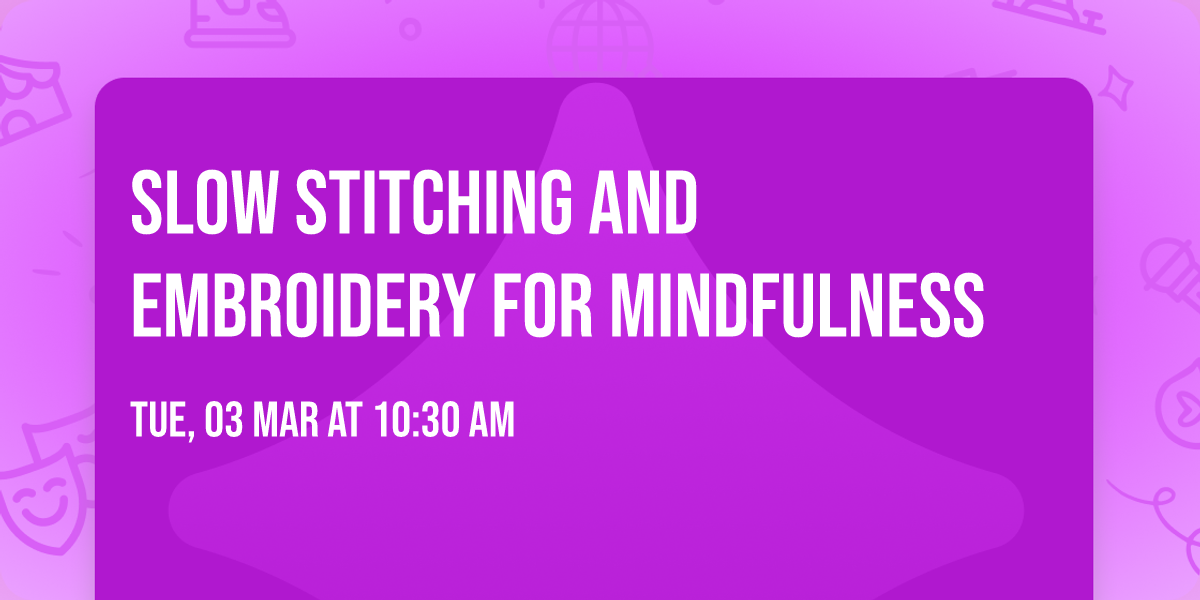 SLOW STITCHING AND EMBROIDERY FOR MINDFULNESS

TUE, 03 MAR AT 10:30 AM